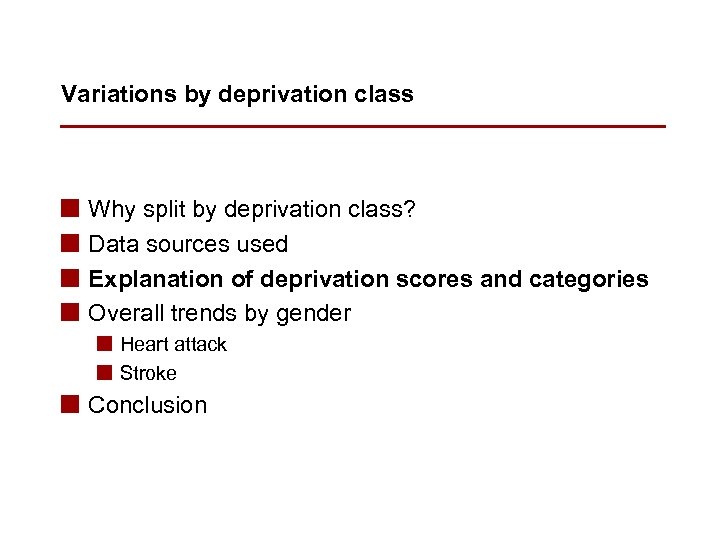 Variations by deprivation class

Why split by deprivation class?
Data sources used
Explanation of deprivation scores and categories
Overall trends by gender
Heart attack
Stroke
Conclusion